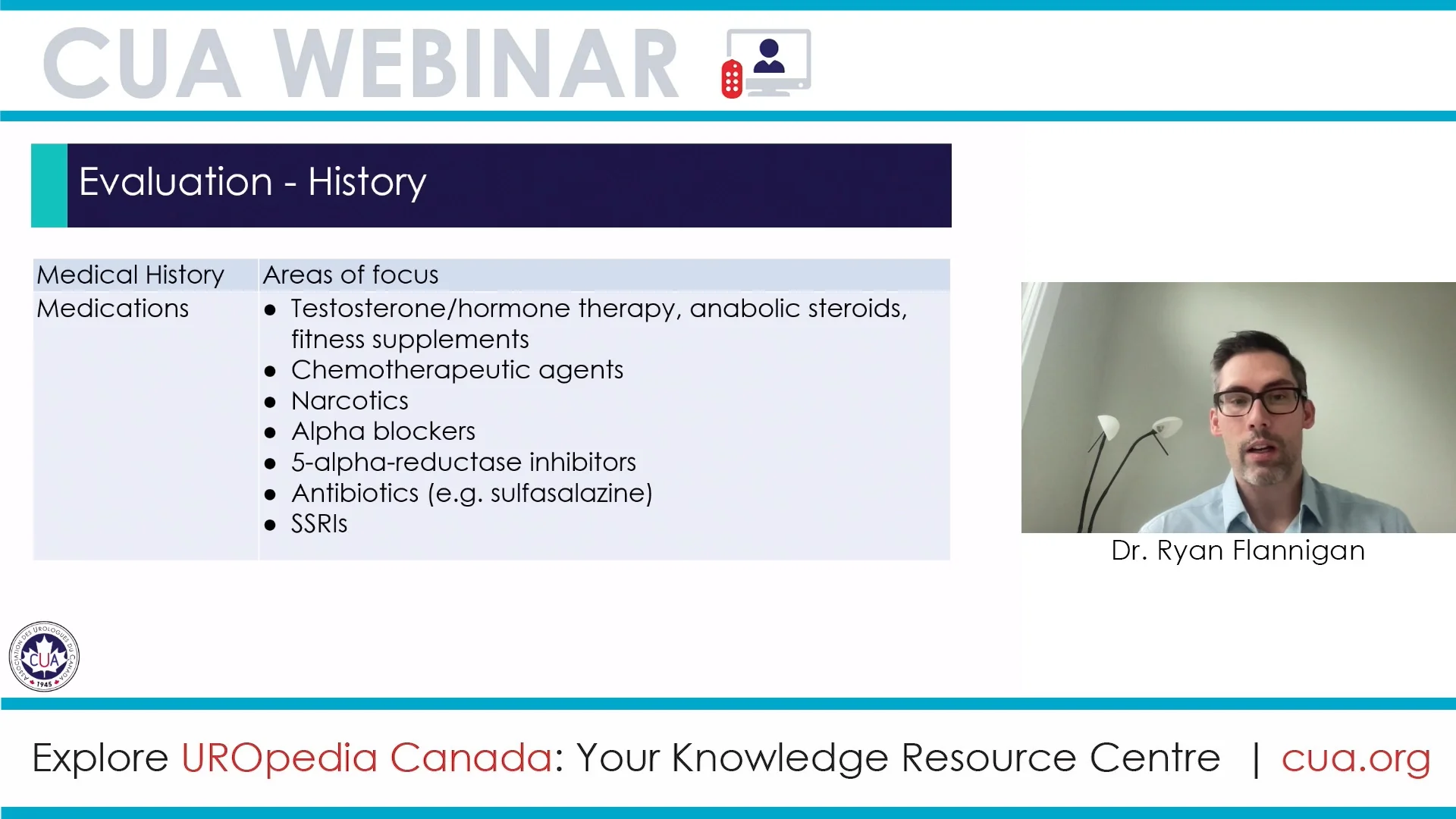 CUA WEBINAR

Evaluation - History

| Medical History | Areas of focus |
|---|---|
| Medications | • Testosterone/hormone therapy, anabolic steroids, fitness supplements • Chemotherapeutic agents • Narcotics • Alpha blockers • 5-alpha-reductase inhibitors • Antibiotics (e.g. sulfasalazine) • SSRIs |

Dr. Ryan Flannigan

ASSOCIATION DES UROLOGUES DU CANADA CUA 1945

Explore UROpedia Canada: Your Knowledge Resource Centre | cua.org